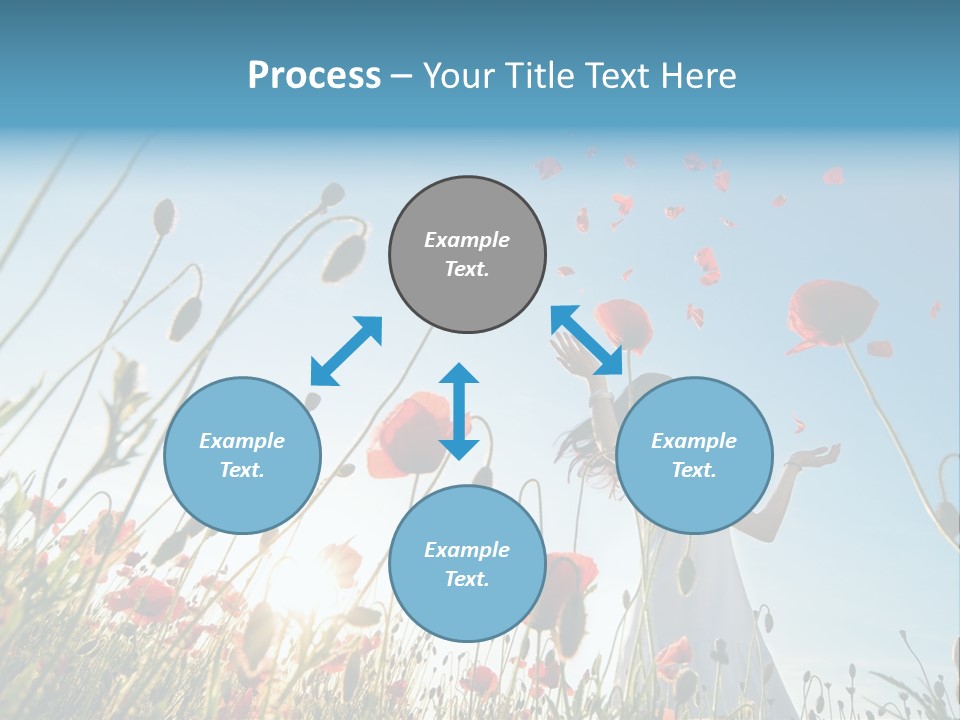 Process – Your Title Text Here

Example Text.

Example Text.

Example Text.

Example Text.